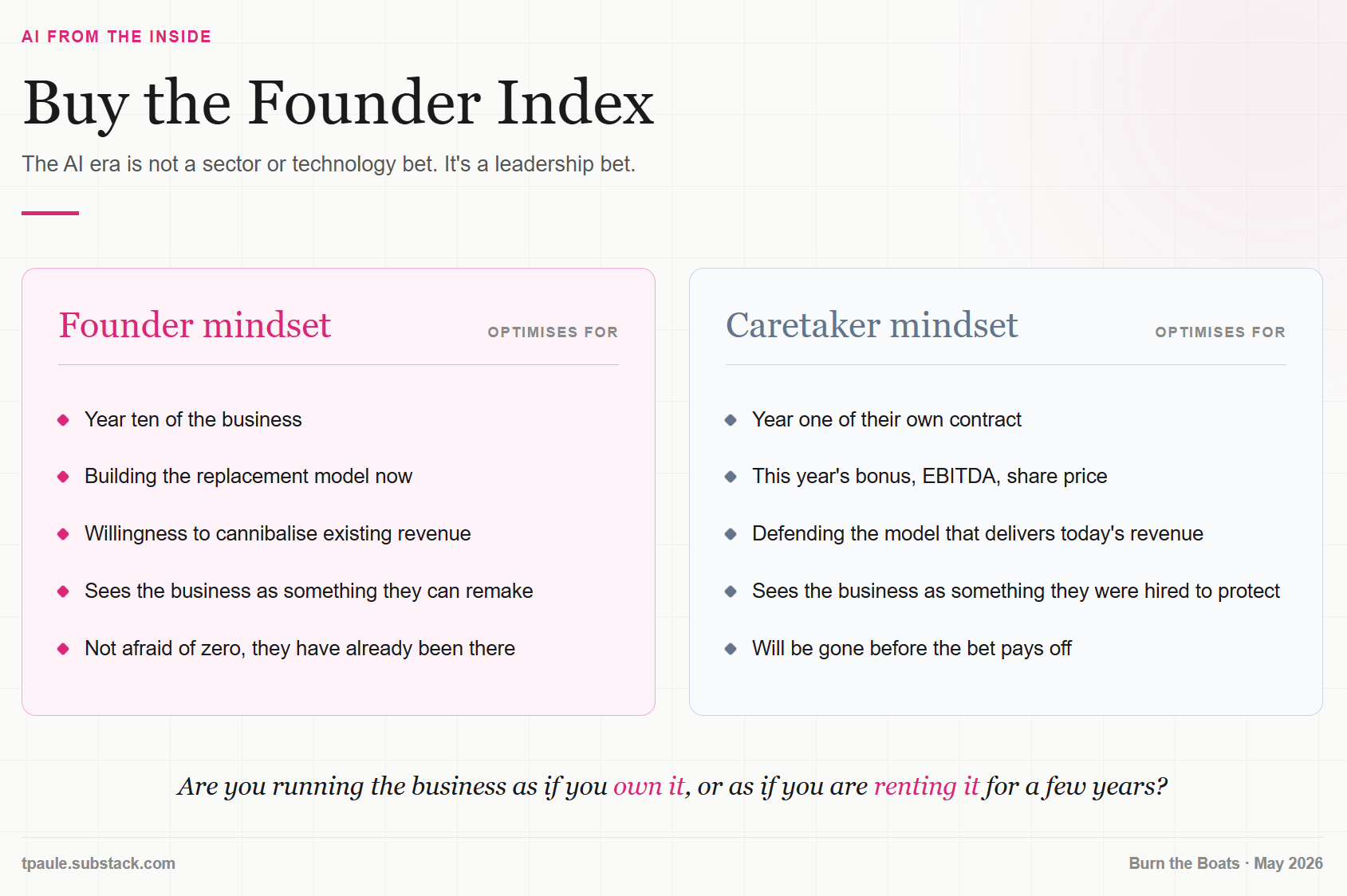 AI FROM THE INSIDE

Buy the Founder Index

The AI era is not a sector or technology bet. It's a leadership bet.

Founder mindset

OPTIMISES FOR

• Year ten of the business
• Building the replacement model now
• Willingness to cannibalise existing revenue
• Sees the business as something they can remake
• Not afraid of zero, they have already been there

Caretaker mindset

OPTIMISES FOR

• Year one of their own contract
• This year's bonus, EBITDA, share price
• Defending the model that delivers today's revenue
• Sees the business as something they were hired to protect
• Will be gone before the bet pays off

Are you running the business as if you own it, or as if you are renting it for a few years?

tpaule.substack.com

Burn the Boats · May 2026